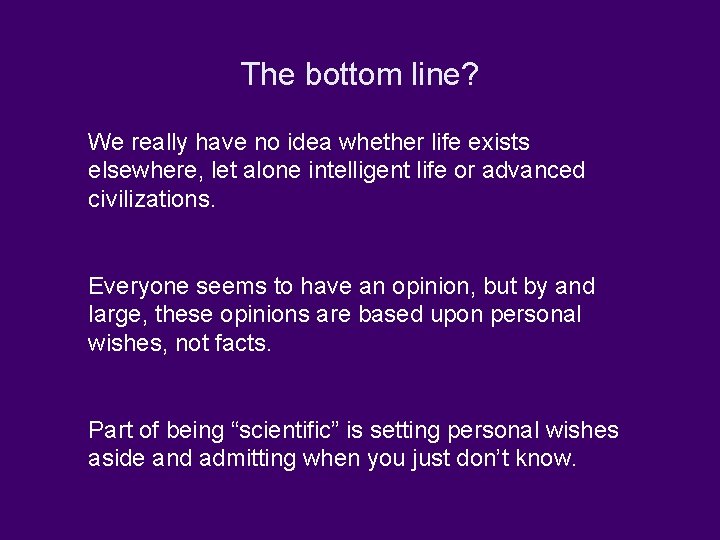 The bottom line?

We really have no idea whether life exists elsewhere, let alone intelligent life or advanced civilizations.

Everyone seems to have an opinion, but by and large, these opinions are based upon personal wishes, not facts.

Part of being “scientific” is setting personal wishes aside and admitting when you just don’t know.